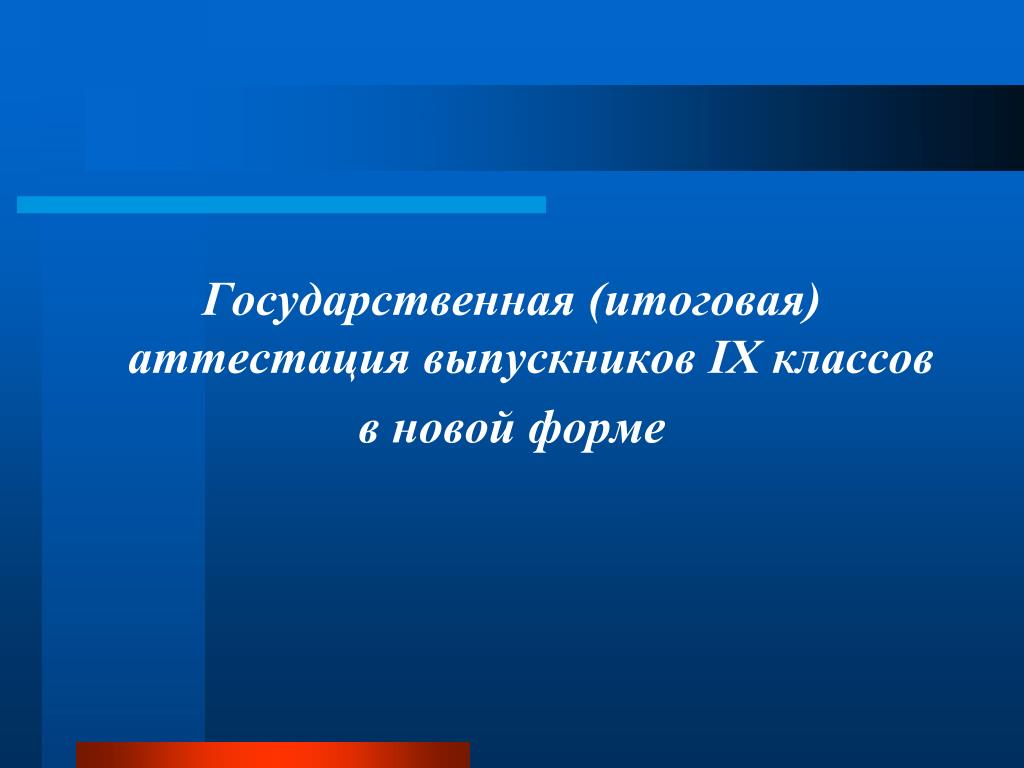 Государственная (итоговая) аттестация выпускников IX классов
в новой форме